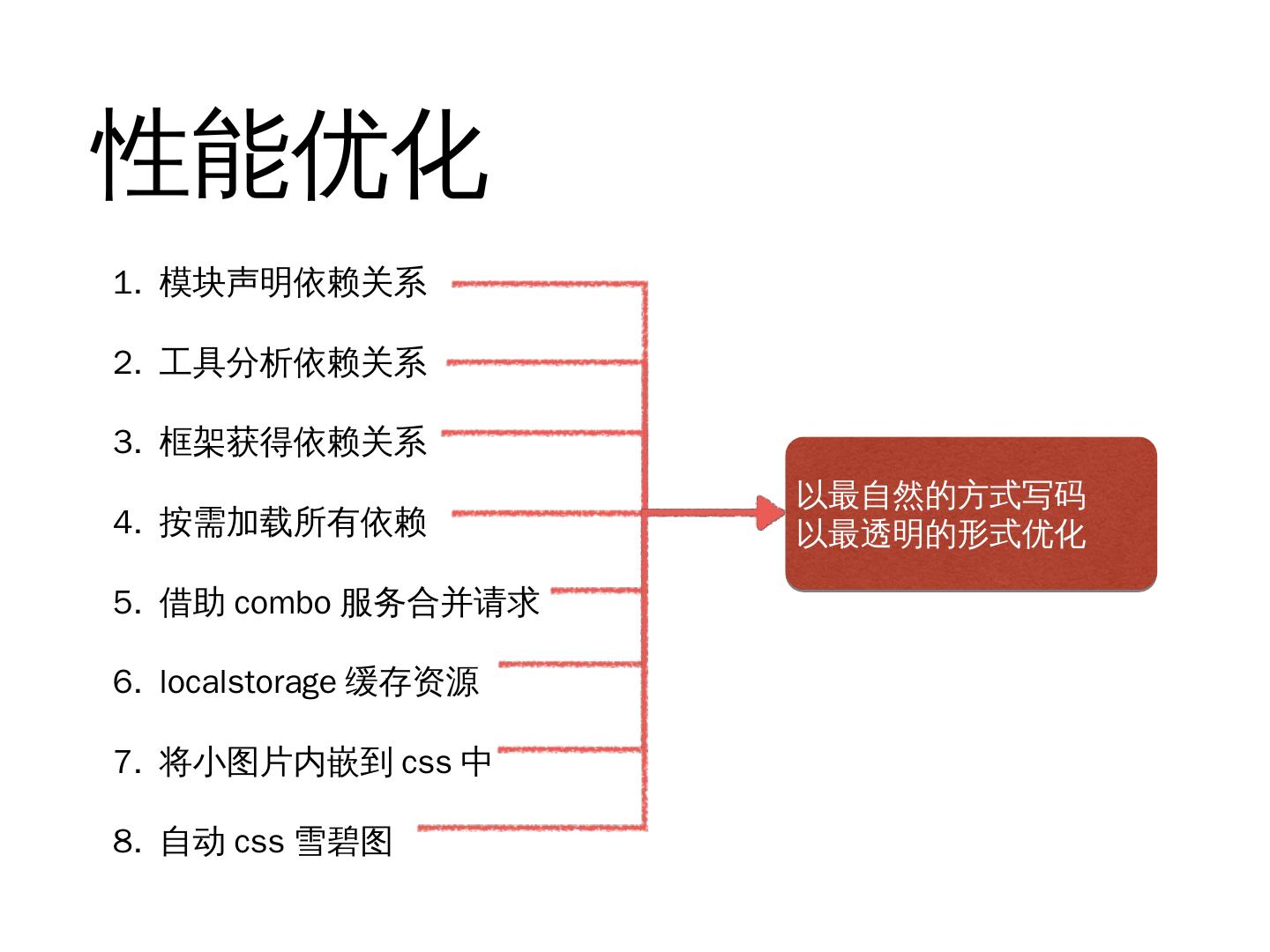 性能优化

1. 模块声明依赖关系
2. 工具分析依赖关系
3. 框架获得依赖关系
4. 按需加载所有依赖
5. 借助 combo 服务合并请求
6. localstorage 缓存资源
7. 将小图片内嵌到 css 中
8. 自动 css 雪碧图

以最自然的方式写码
以最透明的形式优化